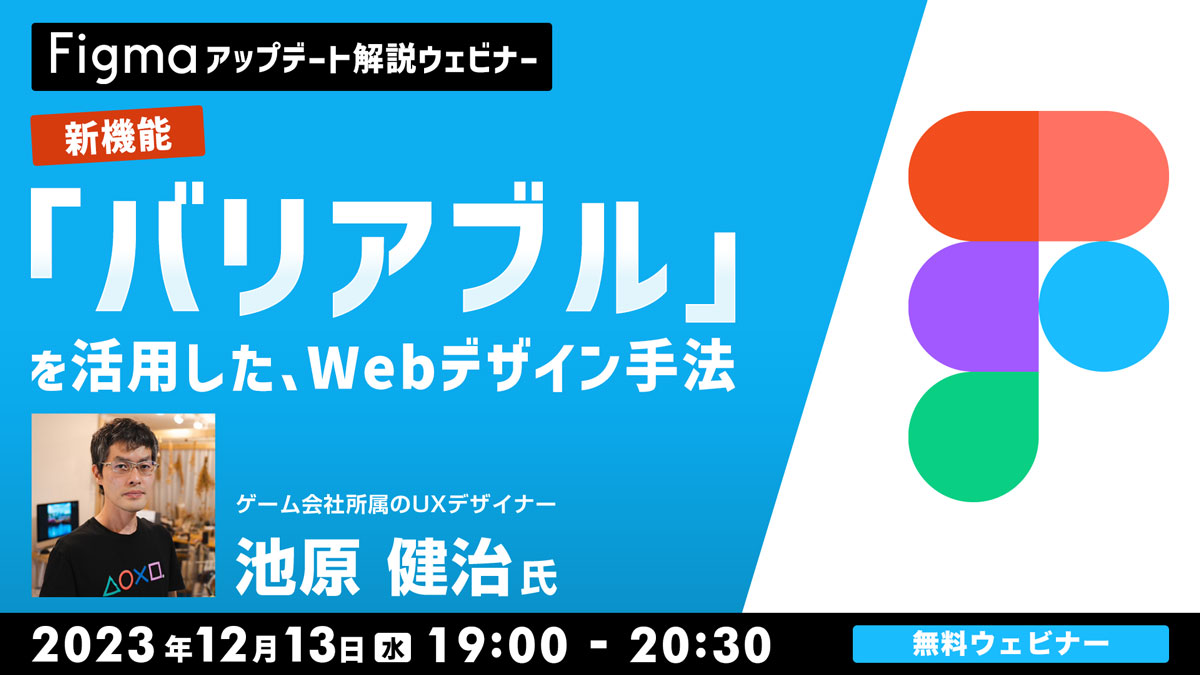 Figma アップデート解説ウェビナー

新機能

「バリアブル」

を活用した、Webデザイン手法

ゲーム会社所属のUXデザイナー

池原 健治 氏

2023年12月13日 水 19:00 - 20:30

無料ウェビナー